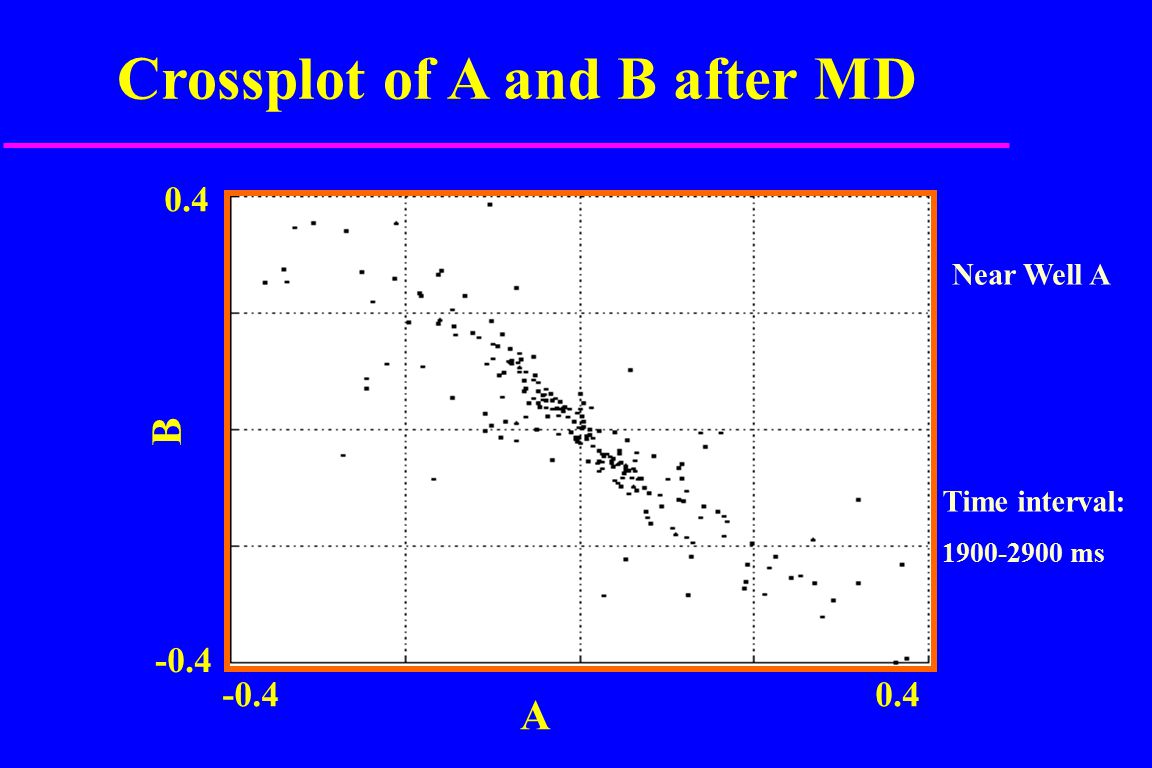 Crossplot of A and B after MD

0.4

B

-0.4

-0.4

A

0.4

Near Well A

Time interval:
1900-2900 ms